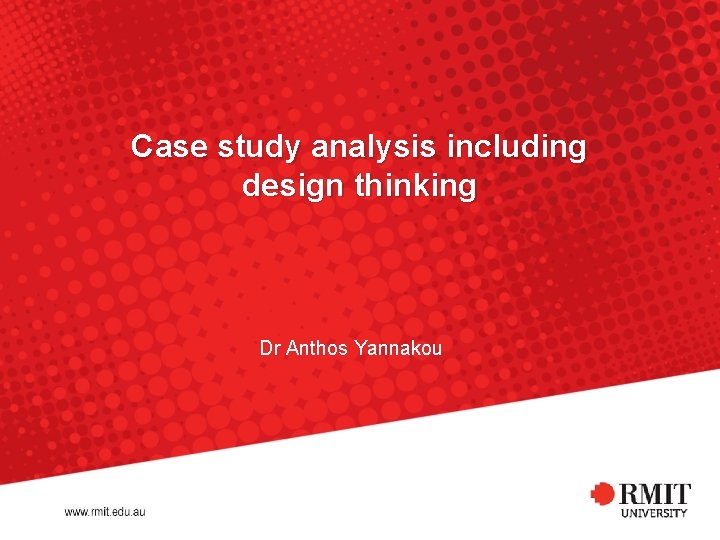 Case study analysis including design thinking

Dr Anthos Yannakou

www.rmit.edu.au

RMIT
UNIVERSITY